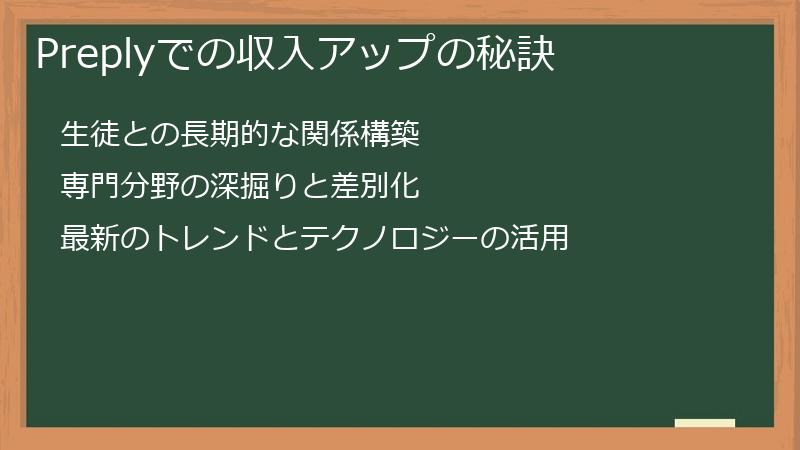 Preplyでの収入アップの秘訣

生徒との長期的な関係構築

専門分野の深掘りと差別化

最新のトレンドとテクノロジーの活用